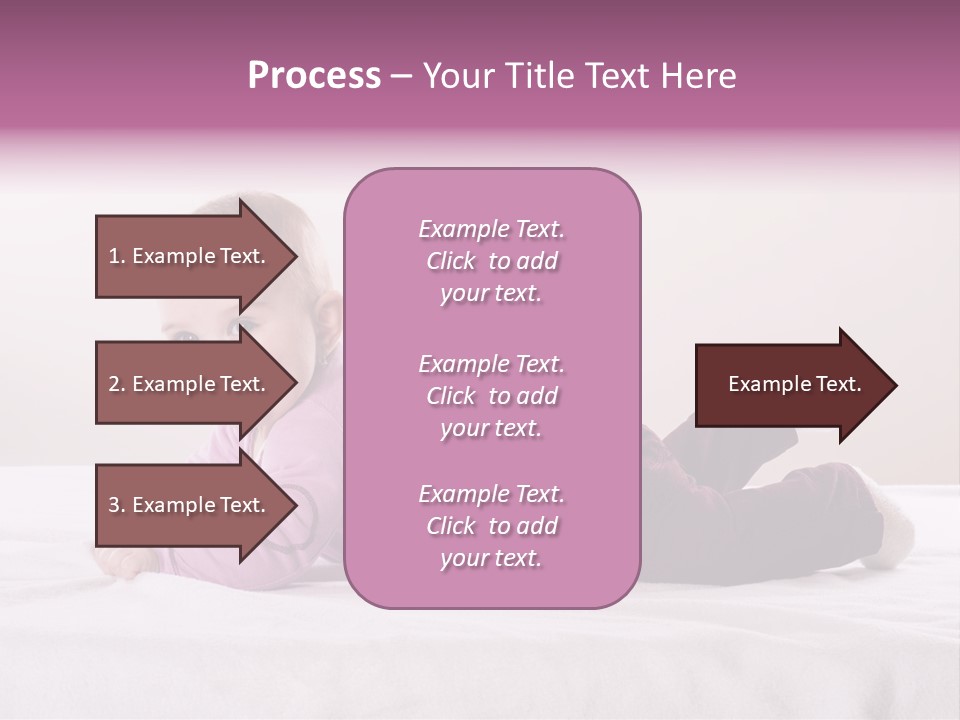 Process – Your Title Text Here

1. Example Text.

2. Example Text.

3. Example Text.

Example Text. Click to add your text.

Example Text. Click to add your text.

Example Text. Click to add your text.

Example Text.